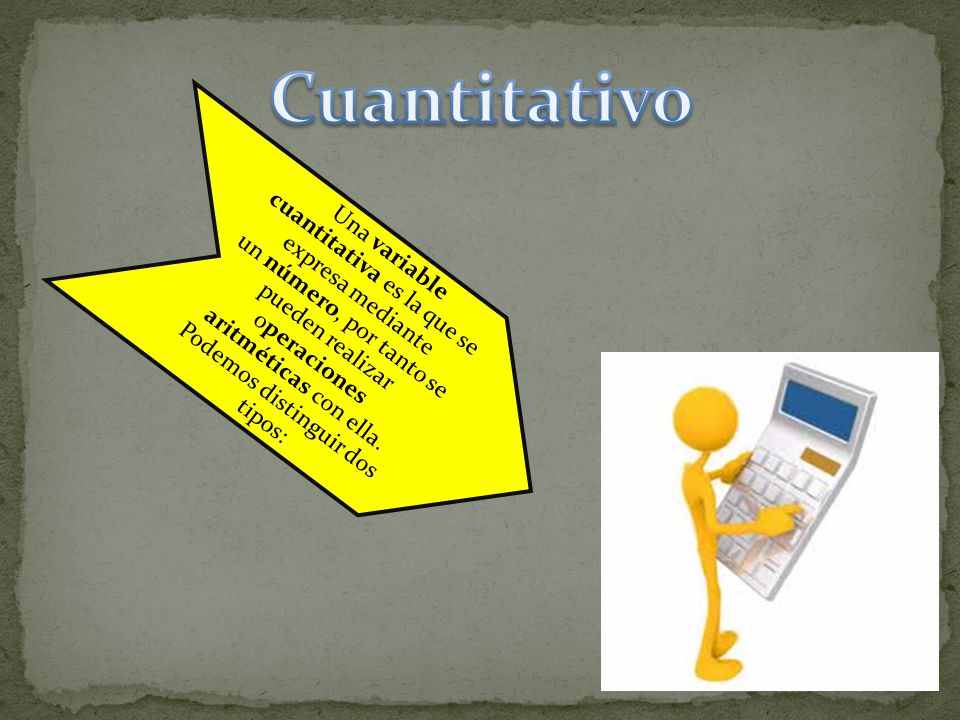 Cuantitativo

Una variable cuantitativa es la que se expresa mediante un número, por tanto se pueden realizar operaciones aritméticas con ella. Podemos distinguir dos tipos: